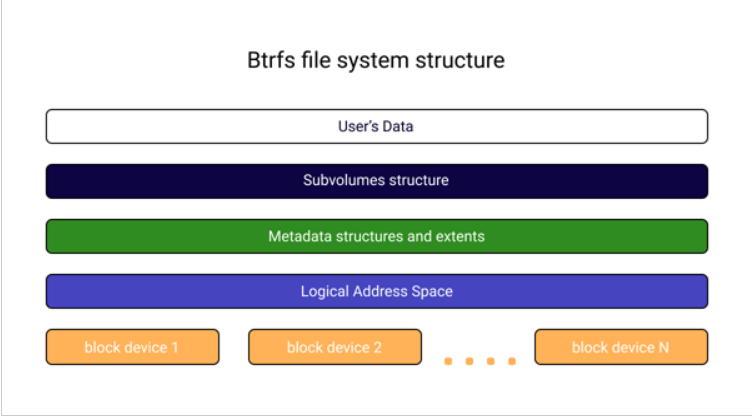 Btrfs file system structure

User's Data

Subvolumes structure

Metadata structures and extents

Logical Address Space

block device 1

block device 2

....

block device N